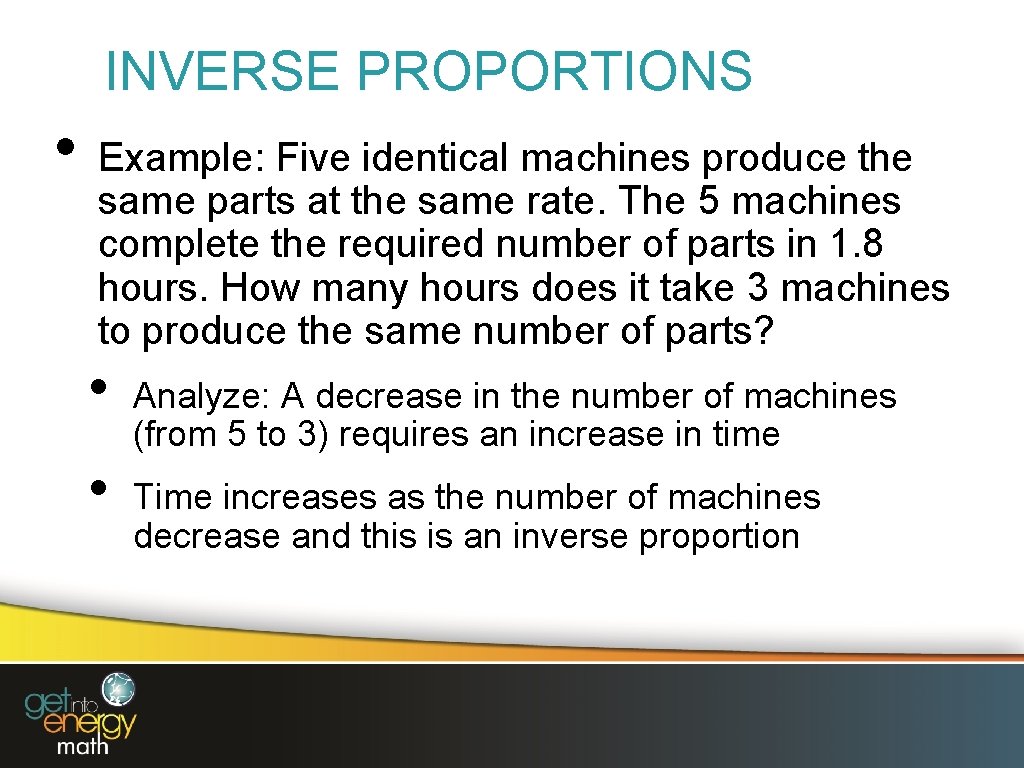 INVERSE PROPORTIONS

• Example: Five identical machines produce the same parts at the same rate. The 5 machines complete the required number of parts in 1.8 hours. How many hours does it take 3 machines to produce the same number of parts?

• Analyze: A decrease in the number of machines (from 5 to 3) requires an increase in time

• Time increases as the number of machines decrease and this is an inverse proportion

get into energy math